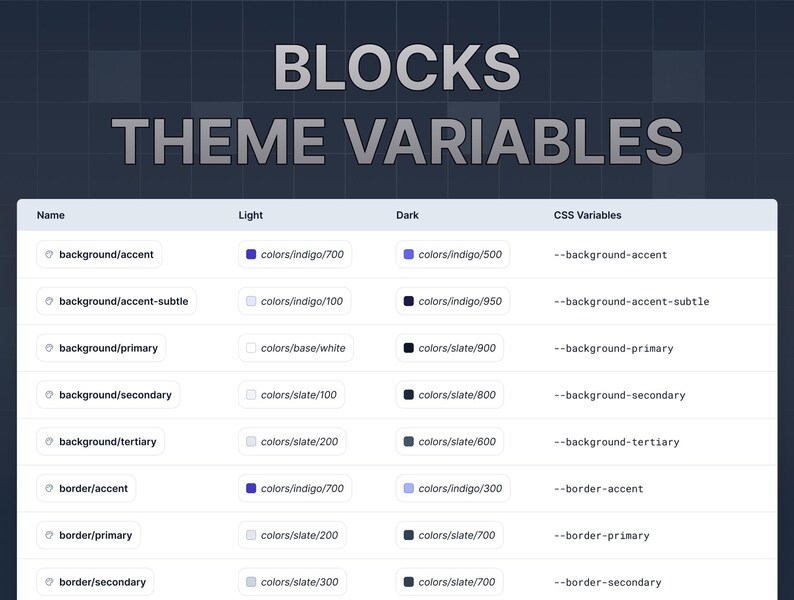 BLOCKS
THEME VARIABLES

| Name | Light | Dark | CSS Variables |
|---|---|---|---|
| background/accent | colors/indigo/700 | colors/indigo/500 | --background-accent |
| background/accent-subtle | colors/indigo/100 | colors/indigo/950 | --background-accent-subtle |
| background/primary | colors/base/white | colors/slate/900 | --background-primary |
| background/secondary | colors/slate/100 | colors/slate/800 | --background-secondary |
| background/tertiary | colors/slate/200 | colors/slate/600 | --background-tertiary |
| border/accent | colors/indigo/700 | colors/indigo/300 | --border-accent |
| border/primary | colors/slate/200 | colors/slate/700 | --border-primary |
| border/secondary | colors/slate/300 | colors/slate/700 | --border-secondary |